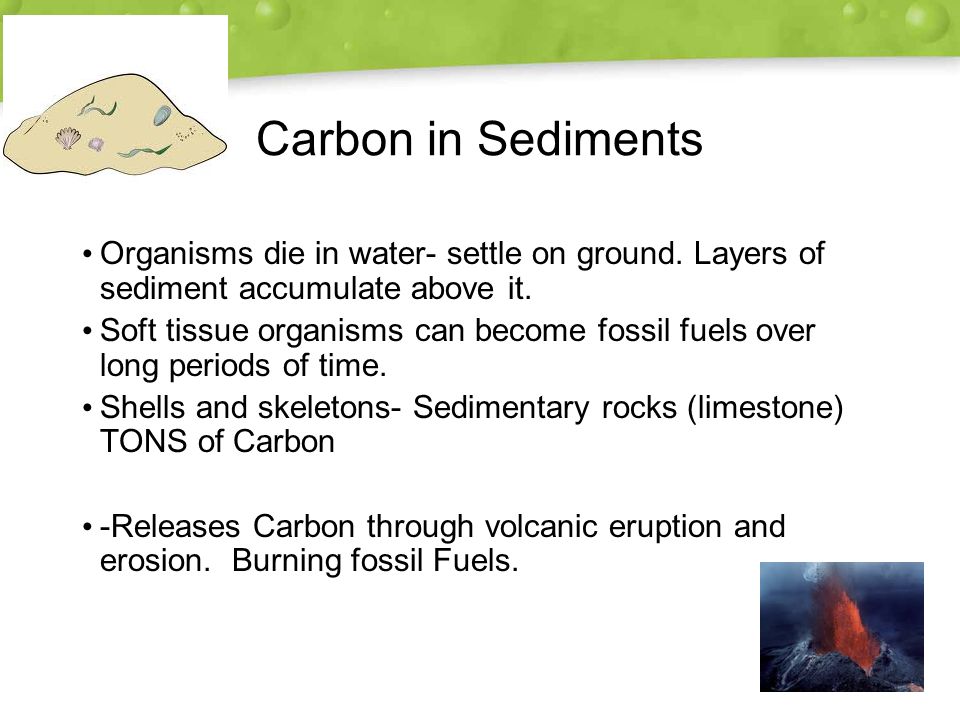 Carbon in Sediments

• Organisms die in water- settle on ground. Layers of sediment accumulate above it.
• Soft tissue organisms can become fossil fuels over long periods of time.
• Shells and skeletons- Sedimentary rocks (limestone) TONS of Carbon

• -Releases Carbon through volcanic eruption and erosion. Burning fossil Fuels.